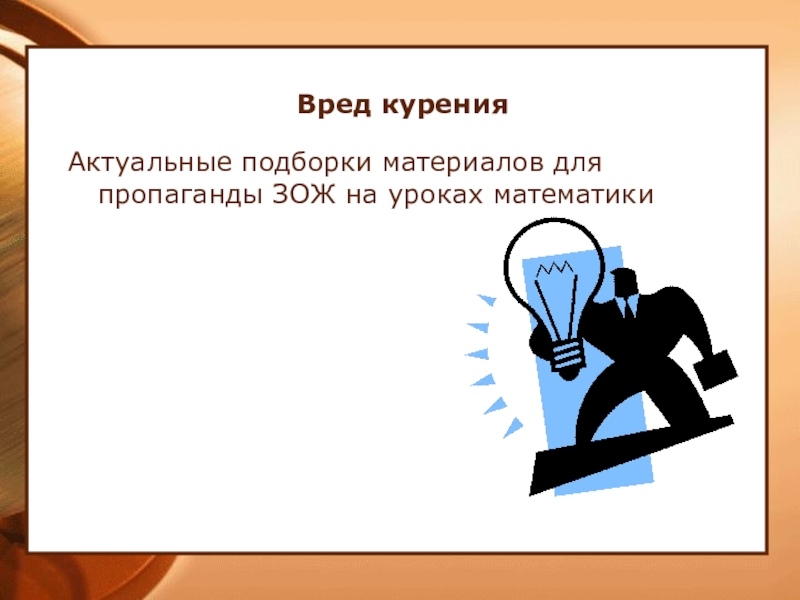 Вред курения

Актуальные подборки материалов для пропаганды ЗОЖ на уроках математики